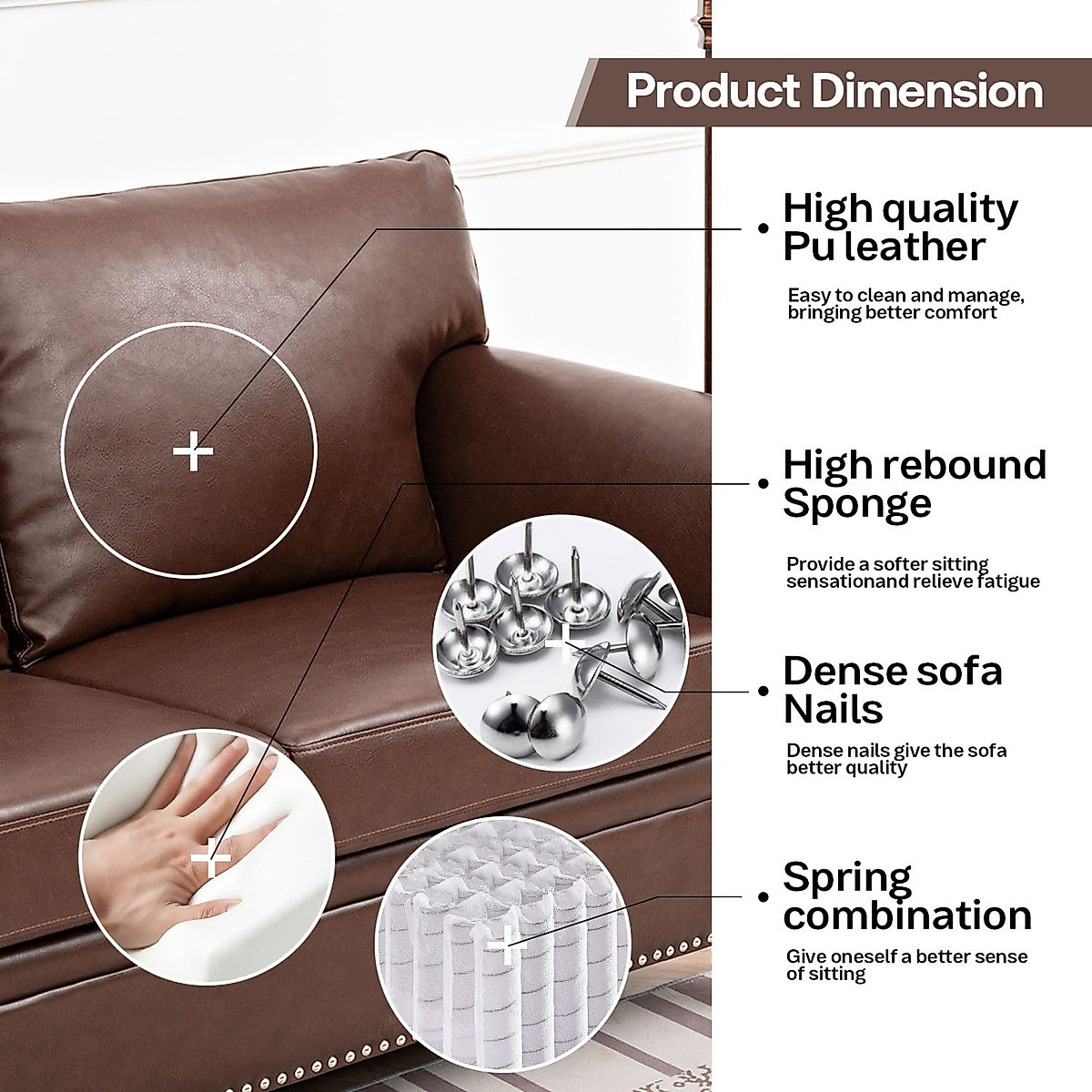 Product Dimension

High quality Pu leather

Easy to clean and manage, bringing better comfort

High rebound Sponge

Provide a softer sitting sensationand relieve fatigue

Dense sofa Nails

Dense nails give the sofa better quality

Spring combination

Give oneself a better sense of sitting